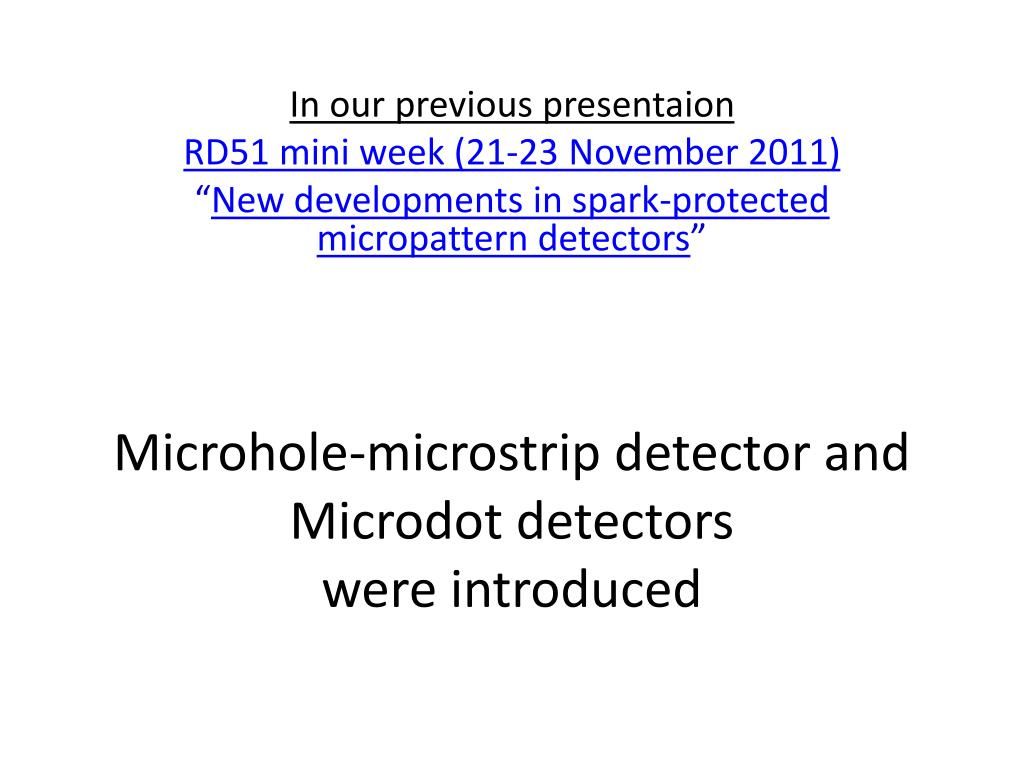 In our previous presentaion
RD51 mini week (21-23 November 2011)
“New developments in spark-protected micropattern detectors”

Microhole-microstrip detector and Microdot detectors were introduced